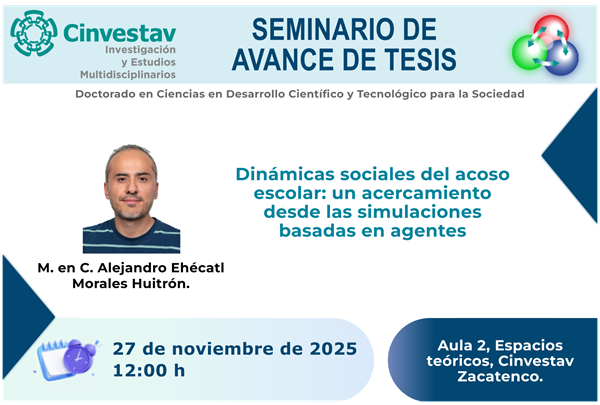 Cinvestav
Investigación y Estudios Multidisciplinarios

SEMINARIO DE AVANCE DE TESIS

Doctorado en Ciencias en Desarrollo Científico y Tecnológico para la Sociedad

Dinámicas sociales del acoso escolar: un acercamiento desde las simulaciones basadas en agentes

M. en C. Alejandro Ehécatl Morales Huitrón.

27 de noviembre de 2025
12:00 h

Aula 2, Espacios teóricos, Cinvestav Zacatenco.